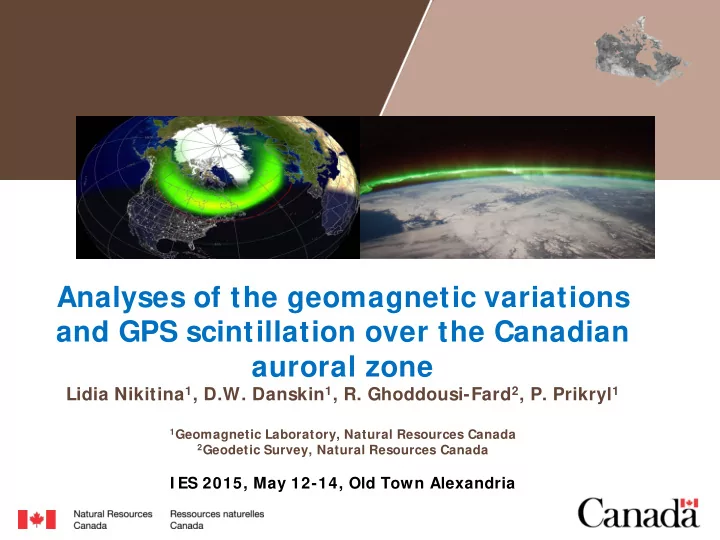 Analyses of the geomagnetic variations and GPS scintillation over the Canadian auroral zone

Lidia Nikitina$^1$, D.W. Danskin$^1$, R. Ghoddousi-Fard$^2$, P. Prikryl$^1$

$^1$Geomagnetic Laboratory, Natural Resources Canada
$^2$Geodetic Survey, Natural Resources Canada

IES 2015, May 12-14, Old Town Alexandria

Natural Resources Canada
Ressources naturelles Canada

Canada